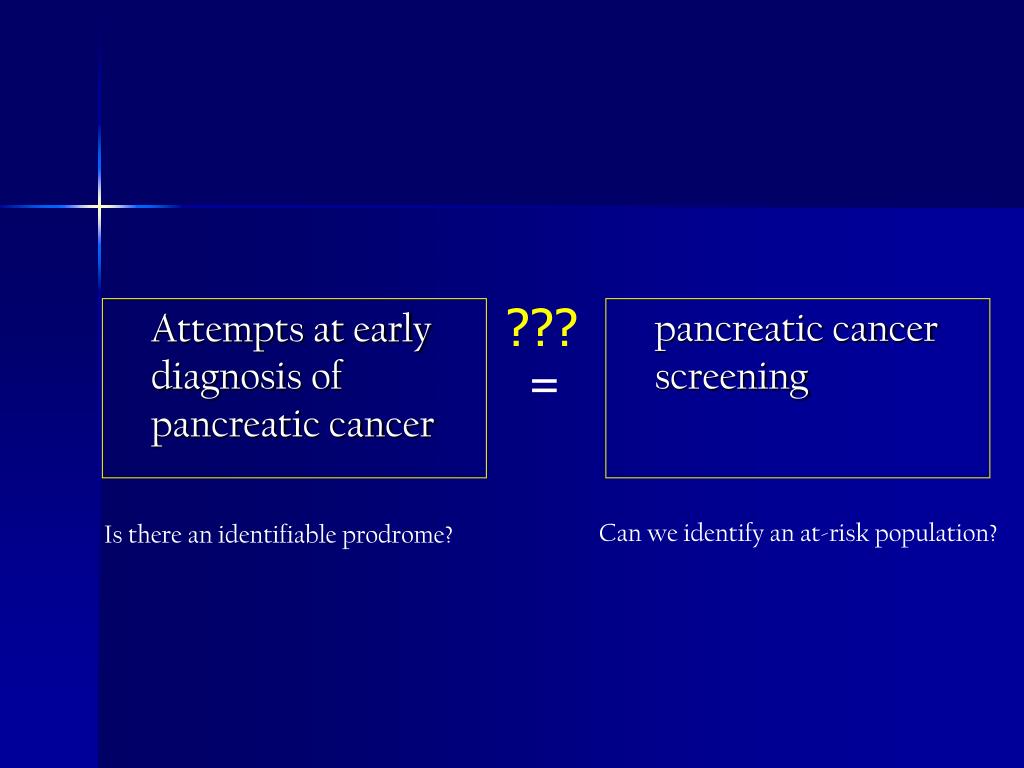 Attempts at early diagnosis of pancreatic cancer

???
=

pancreatic cancer screening

Is there an identifiable prodrome?

Can we identify an at-risk population?